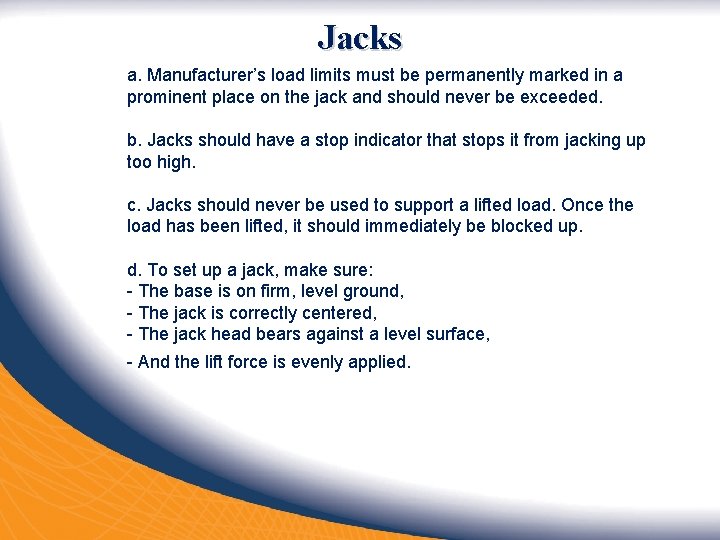 Jacks

a. Manufacturer's load limits must be permanently marked in a prominent place on the jack and should never be exceeded.

b. Jacks should have a stop indicator that stops it from jacking up too high.

c. Jacks should never be used to support a lifted load. Once the load has been lifted, it should immediately be blocked up.

d. To set up a jack, make sure:
- The base is on firm, level ground,
- The jack is correctly centered,
- The jack head bears against a level surface,
- And the lift force is evenly applied.